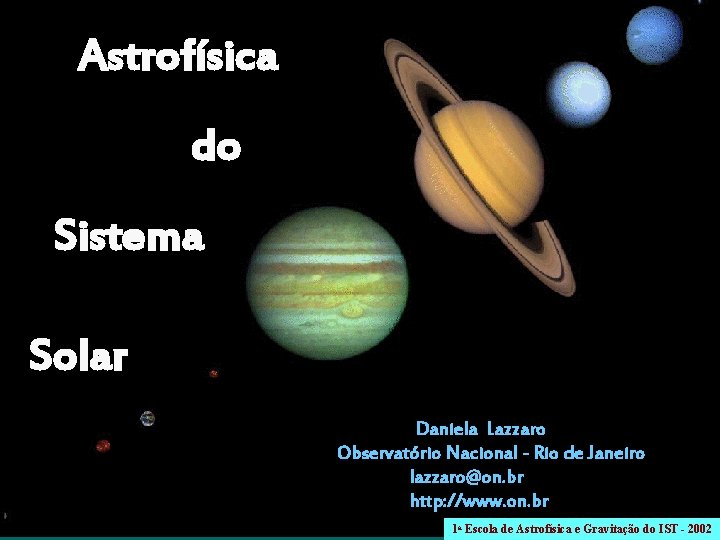 Astrofísica

do

Sistema

Solar

Daniela Lazzaro
Observatório Nacional - Rio de Janeiro
lazzaro@on.br
http://www.on.br

1ª Escola de Astrofísica e Gravitação do IST - 2002